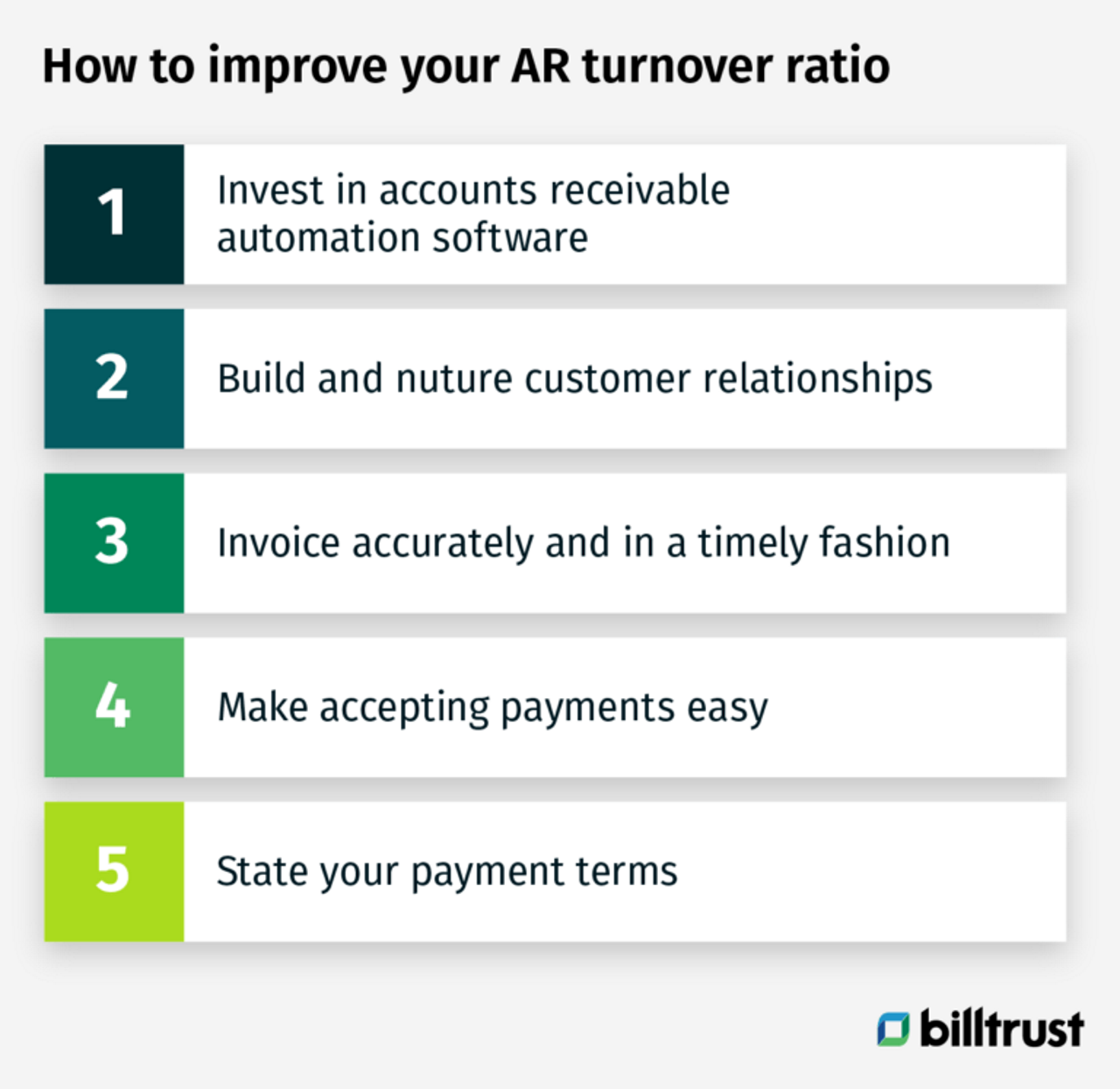 How to improve your AR turnover ratio

1 Invest in accounts receivable automation software

2 Build and nuture customer relationships

3 Invoice accurately and in a timely fashion

4 Make accepting payments easy

5 State your payment terms

billtrust